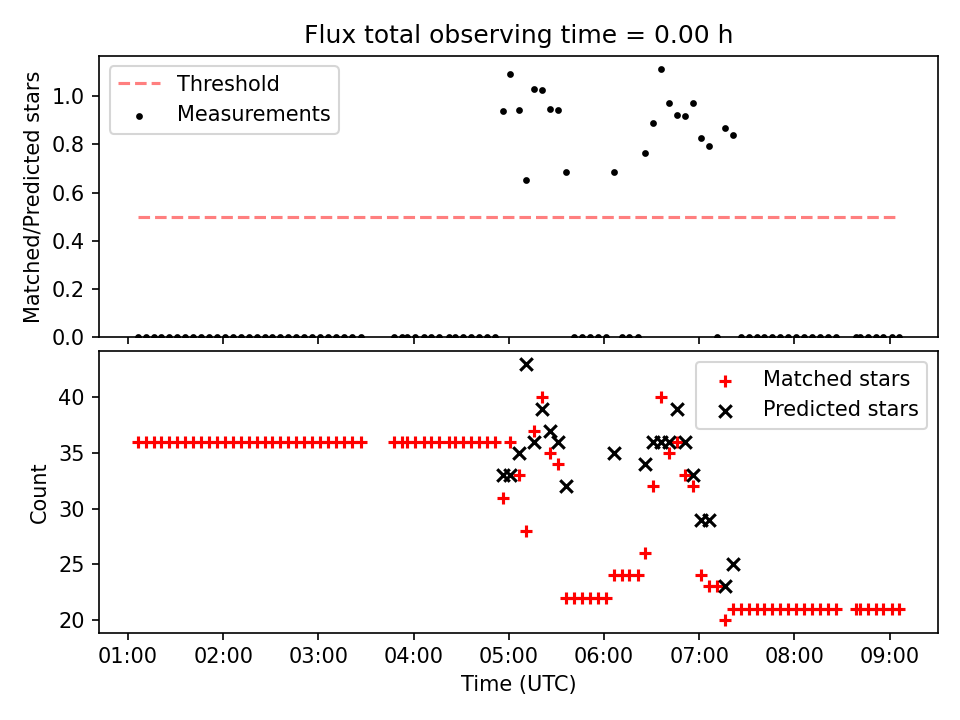 Flux total observing time = 0.00 h

Threshold
Measurements

Matched/Predicted stars

1.0
0.8
0.6
0.4
0.2
0.0

Matched stars
Predicted stars

Count

40
35
30
25
20

01:00
02:00
03:00
04:00
05:00
06:00
07:00
08:00
09:00

Time (UTC)